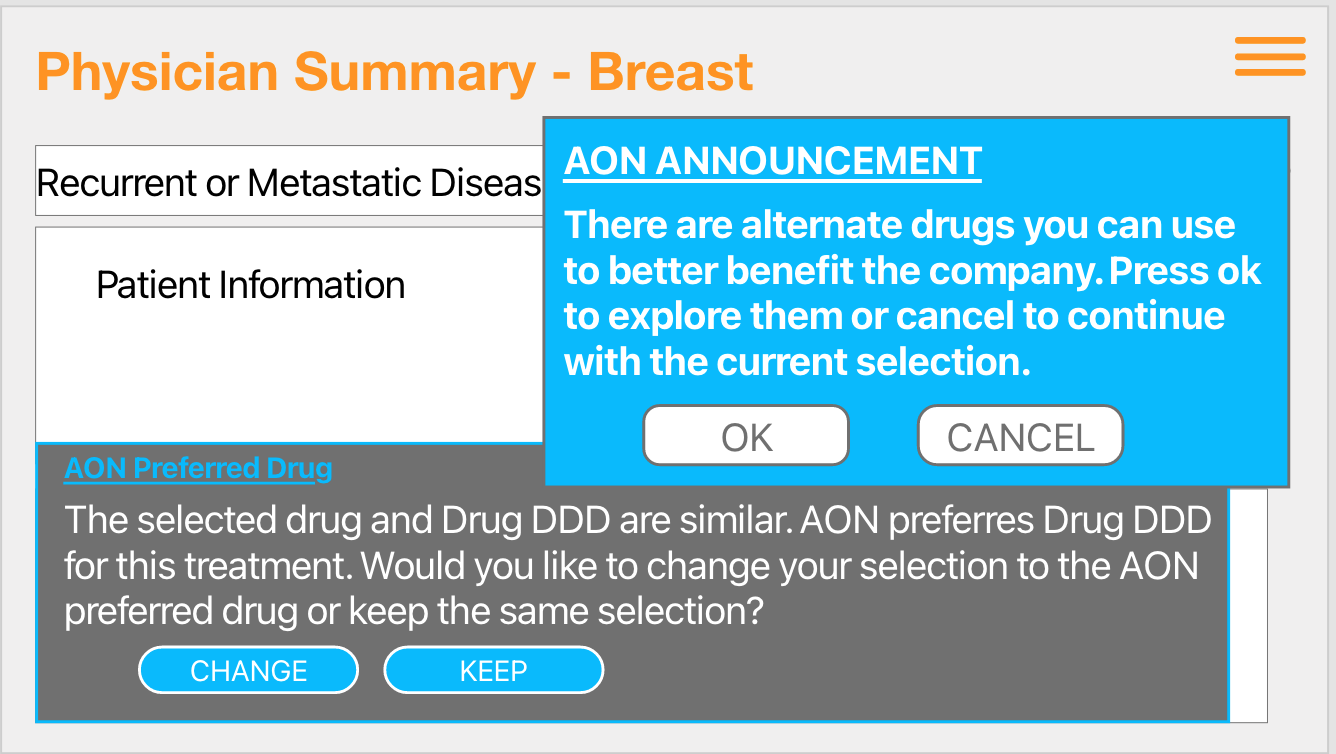 Physician Summary - Breast

Recurrent or Metastatic Diseas

Patient Information

AON ANNOUNCEMENT

There are alternate drugs you can use to better benefit the company. Press ok to explore them or cancel to continue with the current selection.

OK CANCEL

AON Preferred Drug

The selected drug and Drug DDD are similar. AON preferres Drug DDD for this treatment. Would you like to change your selection to the AON preferred drug or keep the same selection?

CHANGE KEEP